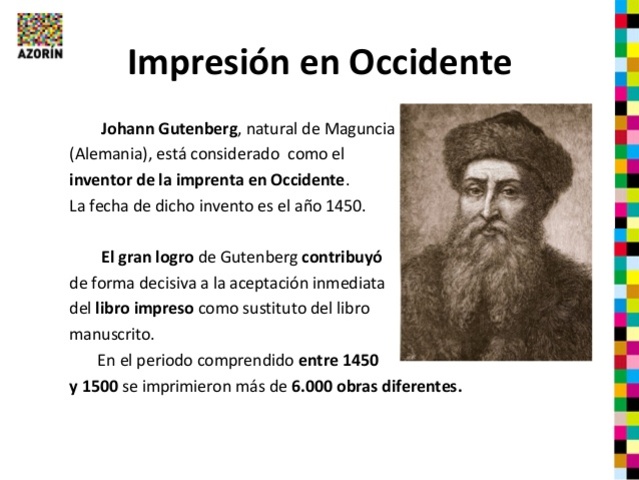 AZORÍN

Impresión en Occidente

Johann Gutenberg, natural de Maguncia (Alemania), está considerado como el inventor de la imprenta en Occidente. La fecha de dicho invento es el año 1450.

El gran logro de Gutenberg contribuyó de forma decisiva a la aceptación inmediata del libro impreso como sustituto del libro manuscrito.

En el periodo comprendido entre 1450 y 1500 se imprimieron más de 6.000 obras diferentes.